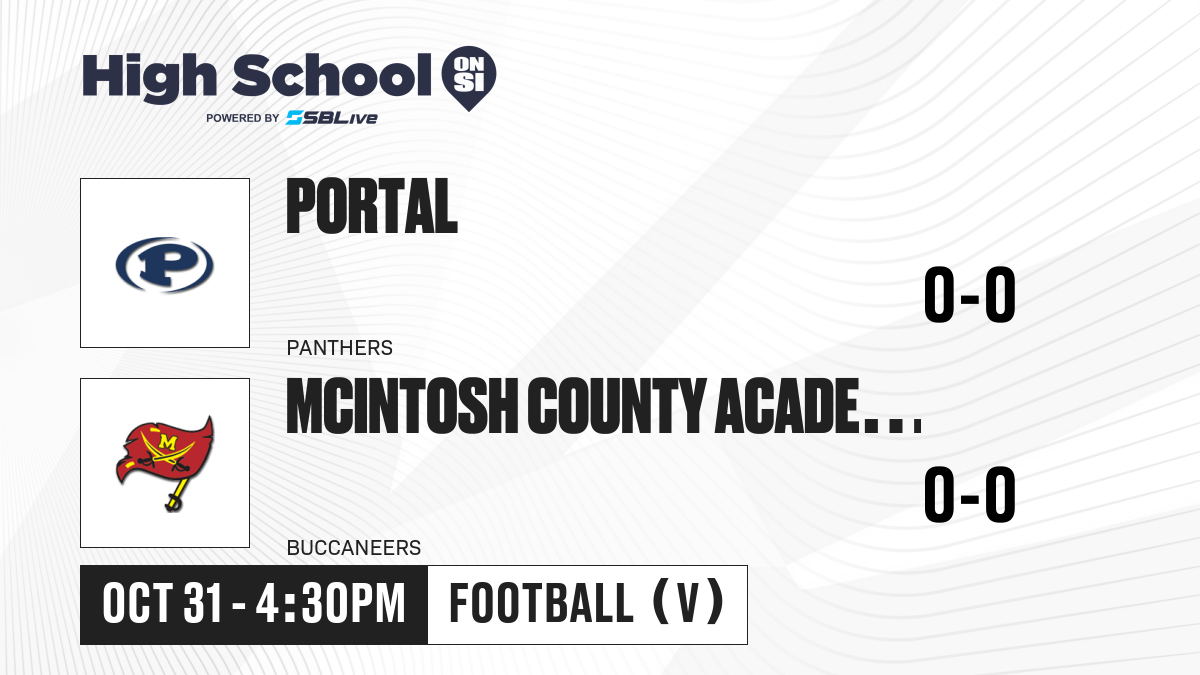 High School ON SI
POWERED BY SBLive

P

PORTAL

0-0

PANTHERS

M

MCINTOSH COUNTY ACADE...

0-0

BUCCANEERS

OCT 31 - 4:30PM

FOOTBALL (V)